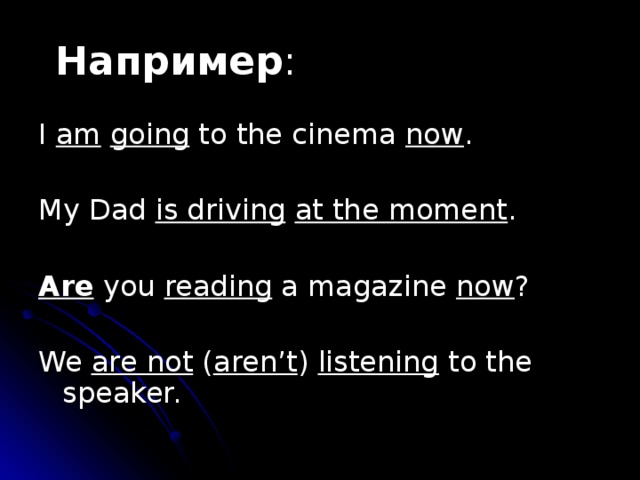 Например:

I am going to the cinema now.

My Dad is driving at the moment.

Are you reading a magazine now?

We are not (aren’t) listening to the speaker.